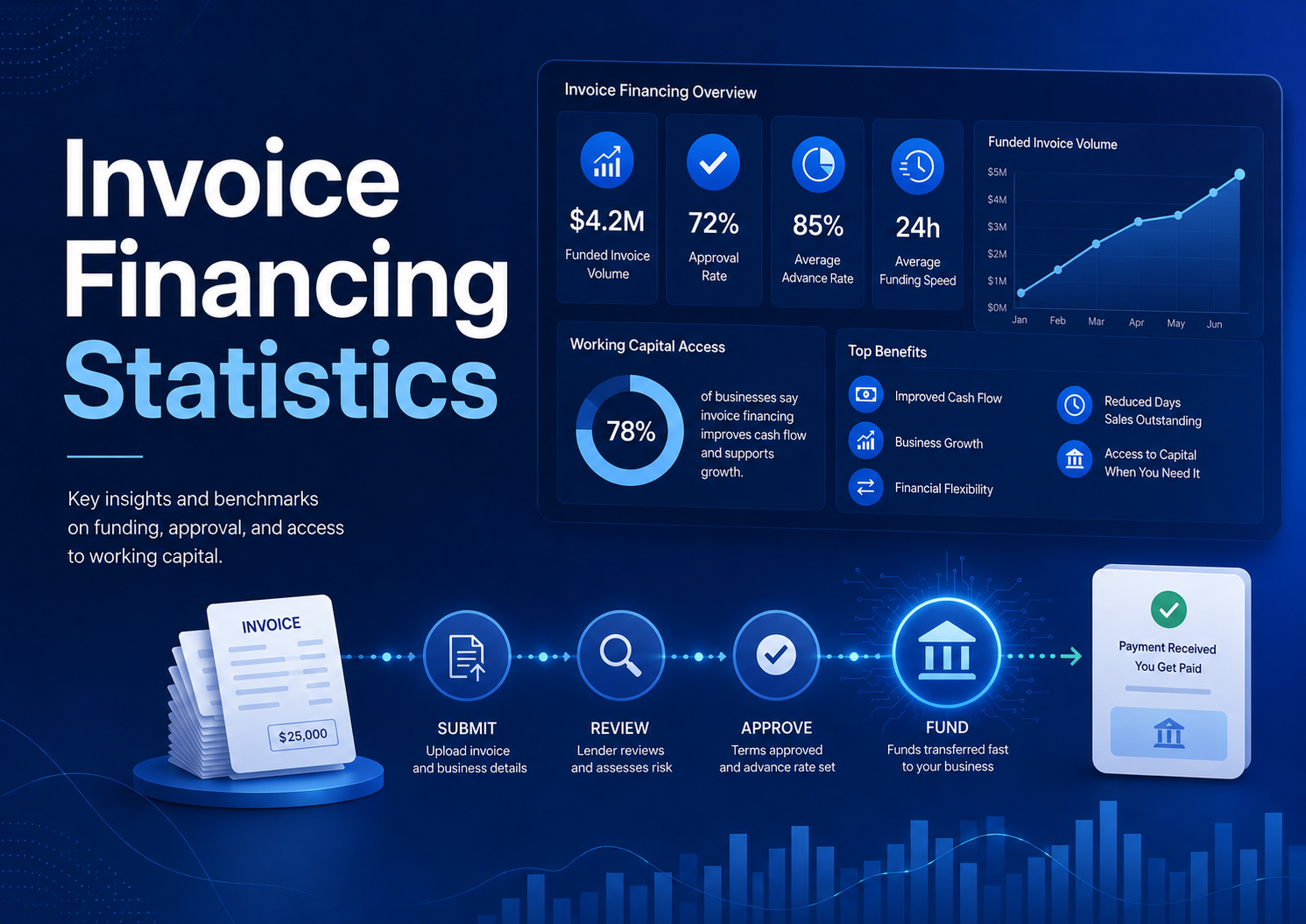 Invoice Financing Statistics

Key insights and benchmarks on funding, approval, and access to working capital.

Invoice Financing Overview

$4.2M
Funded Invoice Volume

72%
Approval Rate

85%
Average Advance Rate

24h
Average Funding Speed

Funded Invoice Volume

$5M
$4M
$3M
$2M
$1M
$0M
Jan Feb Mar Apr May Jun

Working Capital Access

78%
of businesses say invoice financing improves cash flow and supports growth.

Top Benefits

Improved Cash Flow
Business Growth
Financial Flexibility
Reduced Days Sales Outstanding
Access to Capital When You Need It

INVOICE
$25,000

SUBMIT
Upload invoice and business details

REVIEW
Lender reviews and assesses risk

APPROVE
Terms approved and advance rate set

FUND
Funds transferred fast to your business

Payment Received
You Get Paid